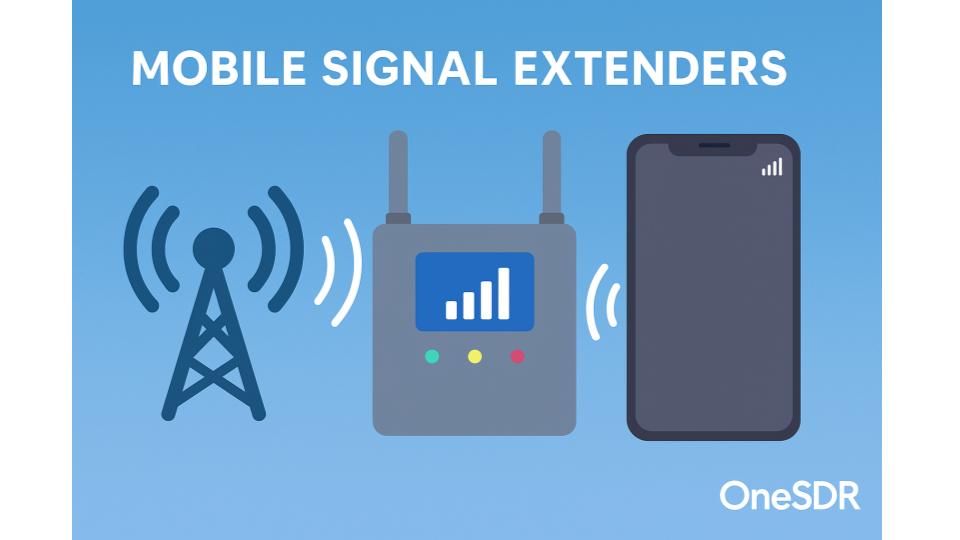 MOBILE SIGNAL EXTENDERS

OneSDR